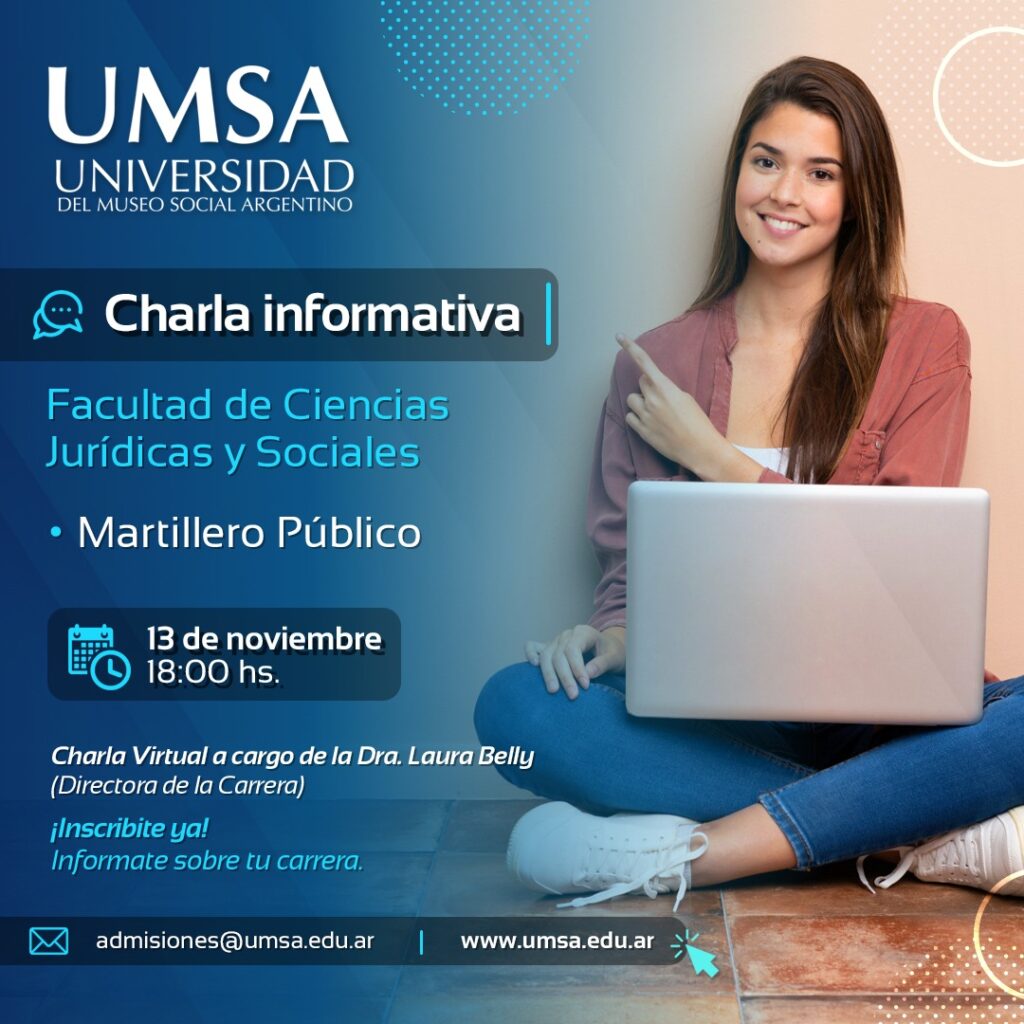 UMSA
UNIVERSIDAD
DEL MUSEO SOCIAL ARGENTINO

Charla informativa

Facultad de Ciencias Jurídicas y Sociales

• Martillero Público

13 de noviembre
18:00 hs.

Charla Virtual a cargo de la Dra. Laura Belly
(Directora de la Carrera)

¡Inscribite ya!
Informate sobre tu carrera.

admisiones@umsa.edu.ar | www.umsa.edu.ar